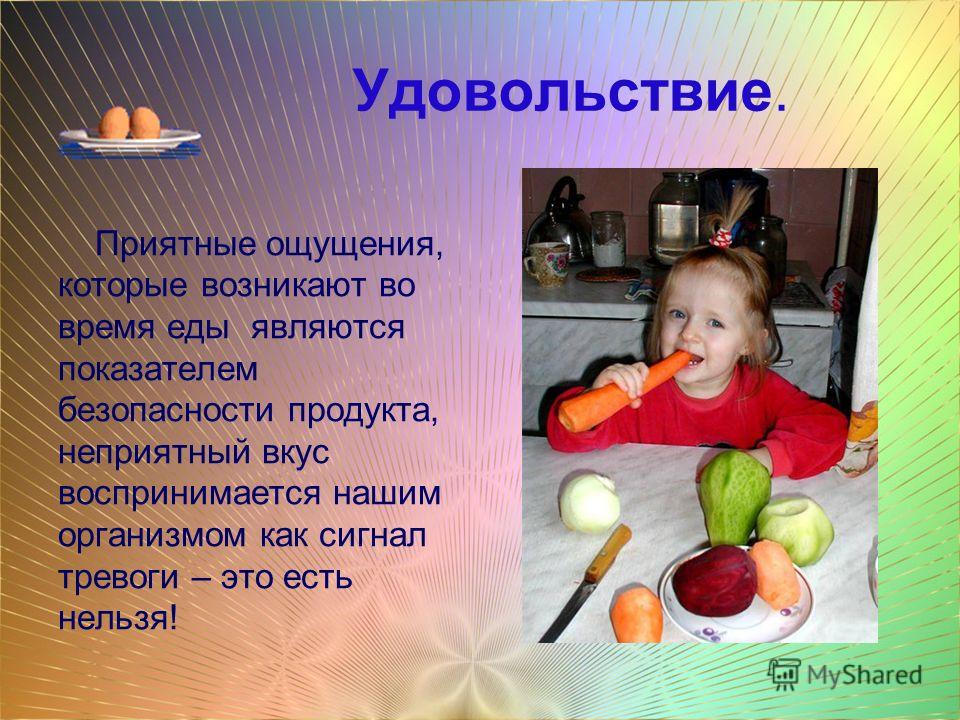 Удовольствие.

Приятные ощущения, которые возникают во время еды являются показателем безопасности продукта, неприятный вкус воспринимается нашим организмом как сигнал тревоги – это есть нельзя!

MyShared